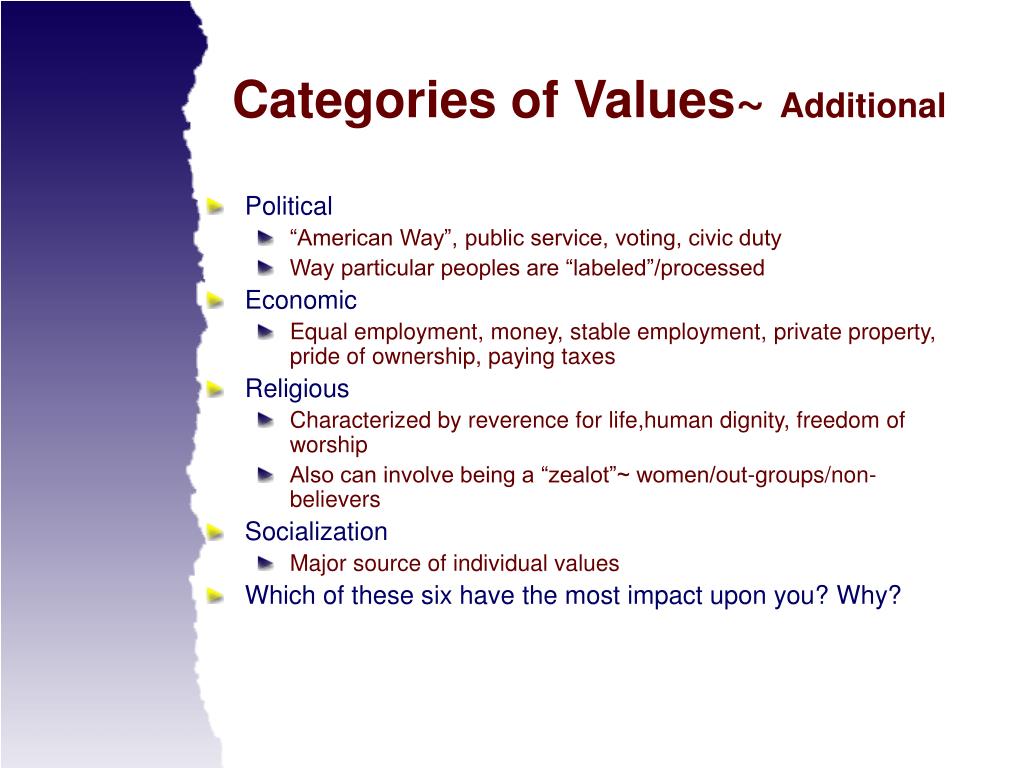 Categories of Values~ Additional

Political
“American Way”, public service, voting, civic duty
Way particular peoples are “labeled”/processed
Economic
Equal employment, money, stable employment, private property, pride of ownership, paying taxes
Religious
Characterized by reverence for life,human dignity, freedom of worship
Also can involve being a “zealot”~ women/out-groups/non-believers
Socialization
Major source of individual values
Which of these six have the most impact upon you? Why?